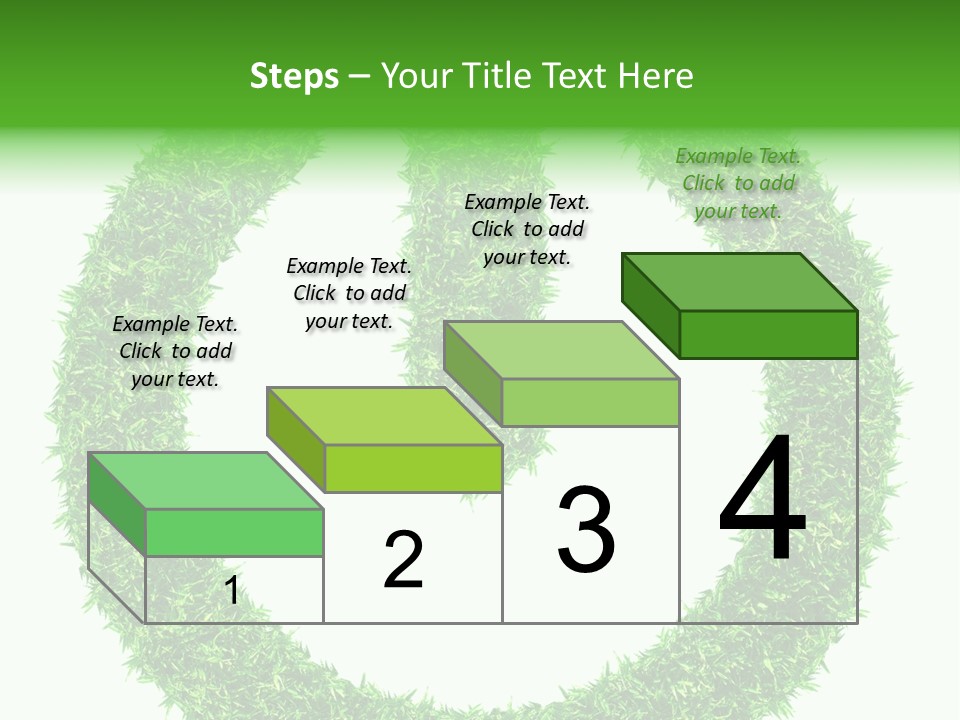 Steps – Your Title Text Here

Example Text. Click to add your text.

Example Text. Click to add your text.

Example Text. Click to add your text.

Example Text. Click to add your text.

1

2

3

4